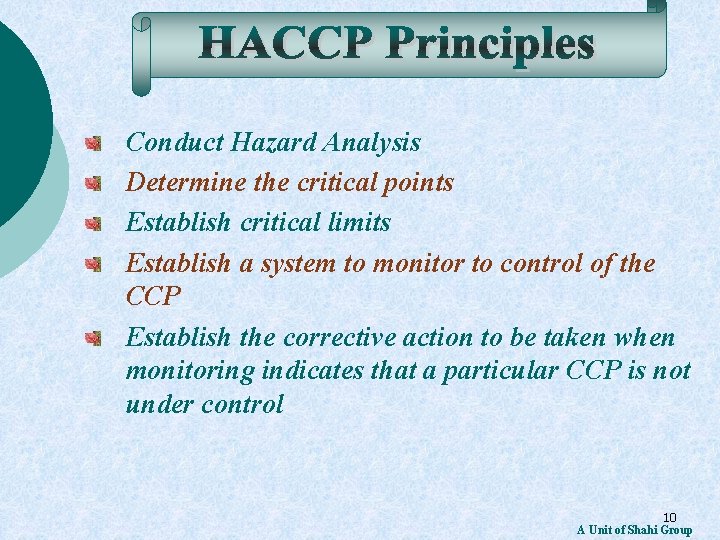 HACCP Principles

Conduct Hazard Analysis

Determine the critical points

Establish critical limits

Establish a system to monitor to control of the CCP

Establish the corrective action to be taken when monitoring indicates that a particular CCP is not under control

10

A Unit of Shahi Group